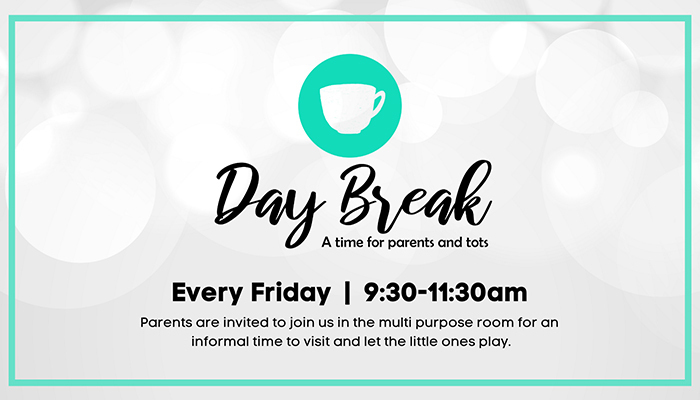 Day Break
A time for parents and tots

Every Friday | 9:30-11:30am

Parents are invited to join us in the multi purpose room for an informal time to visit and let the little ones play.